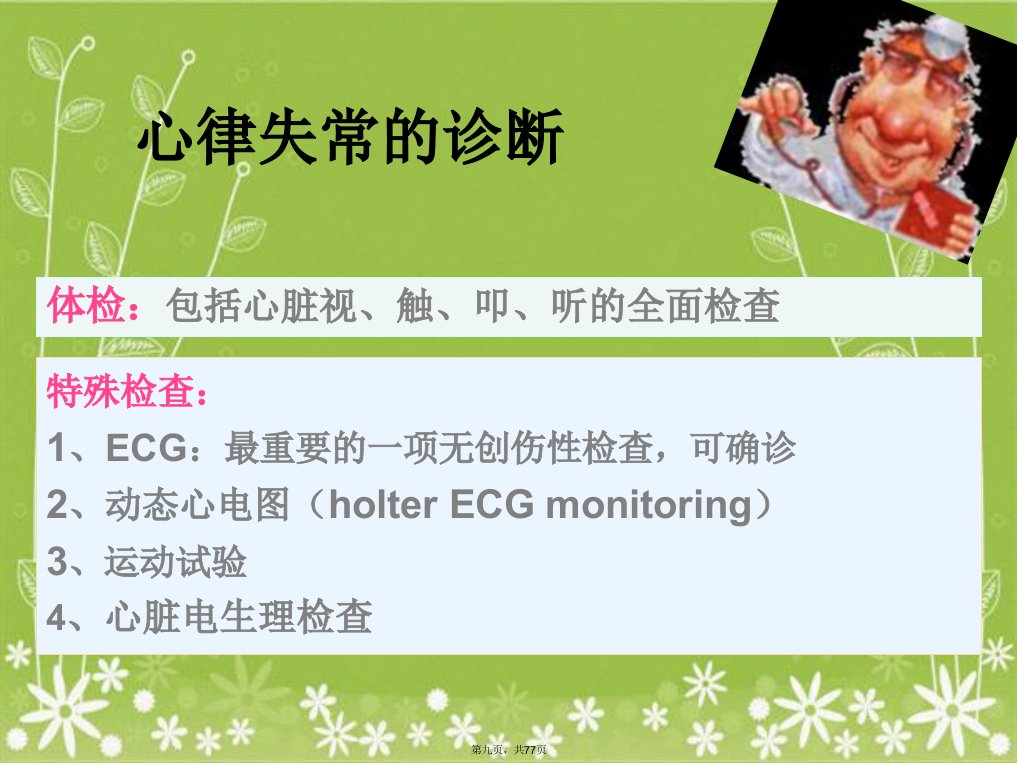 心律失常的诊断

体检：包括心脏视、触、叩、听的全面检查

特殊检查：

1、ECG：最重要的一项无创伤性检查，可确诊

2、动态心电图（holter ECG monitoring）

3、运动试验

4、心脏电生理检查

第九页，共77页